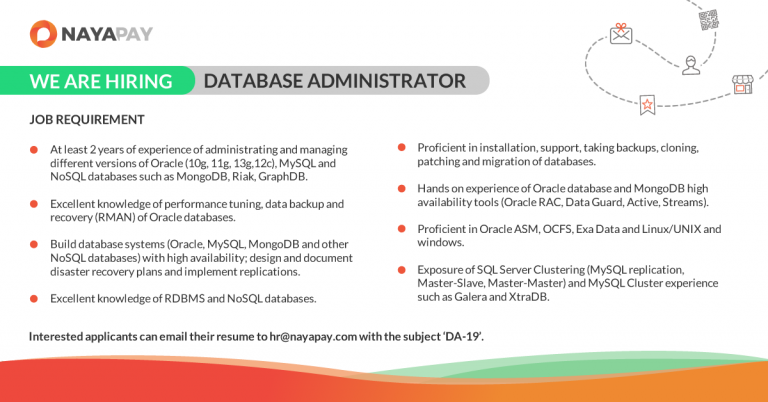 NAYAPAY

WE ARE HIRING DATABASE ADMINISTRATOR

JOB REQUIREMENT

At least 2 years of experience of administrating and managing different versions of Oracle (10g, 11g, 13g,12c), MySQL and NoSQL databases such as MongoDB, Riak, GraphDB.

Excellent knowledge of performance tuning, data backup and recovery (RMAN) of Oracle databases.

Build database systems (Oracle, MySQL, MongoDB and other NoSQL databases) with high availability; design and document disaster recovery plans and implement replications.

Excellent knowledge of RDBMS and NoSQL databases.

Proficient in installation, support, taking backups, cloning, patching and migration of databases.

Hands on experience of Oracle database and MongoDB high availability tools (Oracle RAC, Data Guard, Active, Streams).

Proficient in Oracle ASM, OCFS, Exa Data and Linux/UNIX and windows.

Exposure of SQL Server Clustering (MySQL replication, Master-Slave, Master-Master) and MySQL Cluster experience such as Galera and XtraDB.

Interested applicants can email their resume to hr@nayapay.com with the subject 'DA-19'.